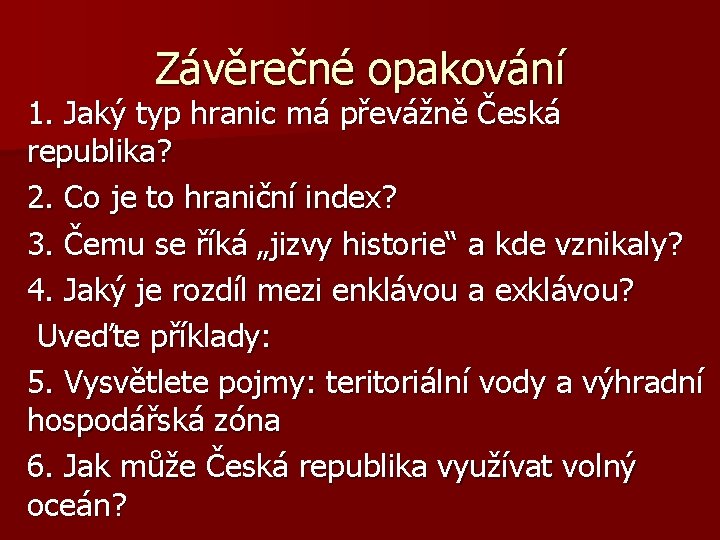 Závěrečné opakování

1. Jaký typ hranic má převážně Česká republika?

2. Co je to hraniční index?

3. Čemu se říká „jizvy historie“ a kde vznikaly?

4. Jaký je rozdíl mezi enklávou a exklávou?
Uveďte příklady:

5. Vysvětlete pojmy: teritoriální vody a výhradní hospodářská zóna

6. Jak může Česká republika využívat volný oceán?